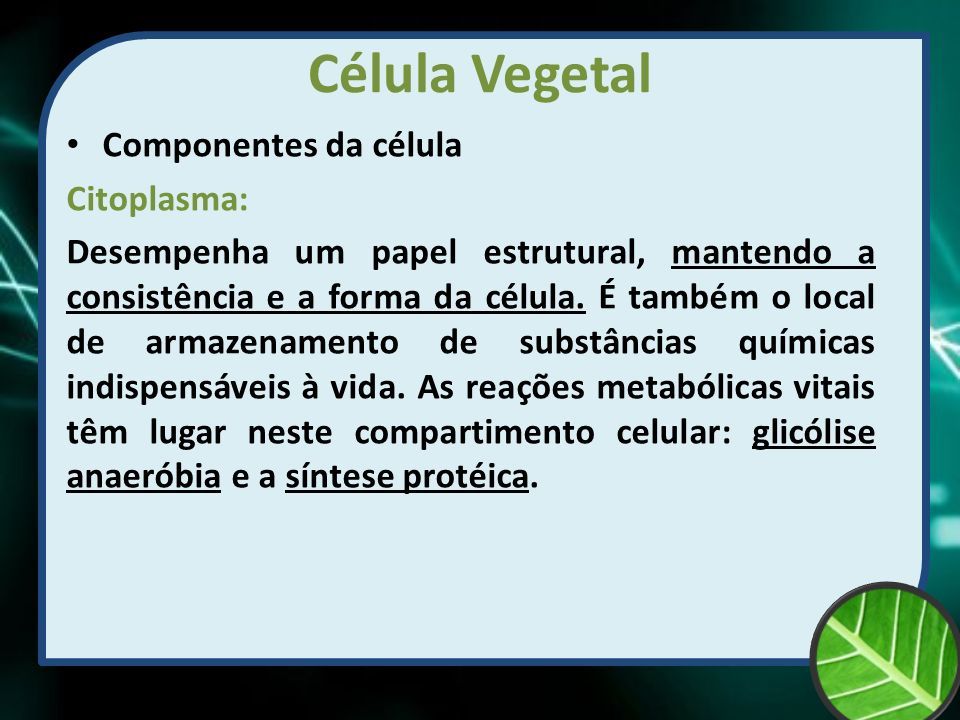 Célula Vegetal

• Componentes da célula

Citoplasma:

Desempenha um papel estrutural, mantendo a consistência e a forma da célula. É também o local de armazenamento de substâncias químicas indispensáveis à vida. As reações metabólicas vitais têm lugar neste compartimento celular: glicólise anaeróbia e a síntese protéica.